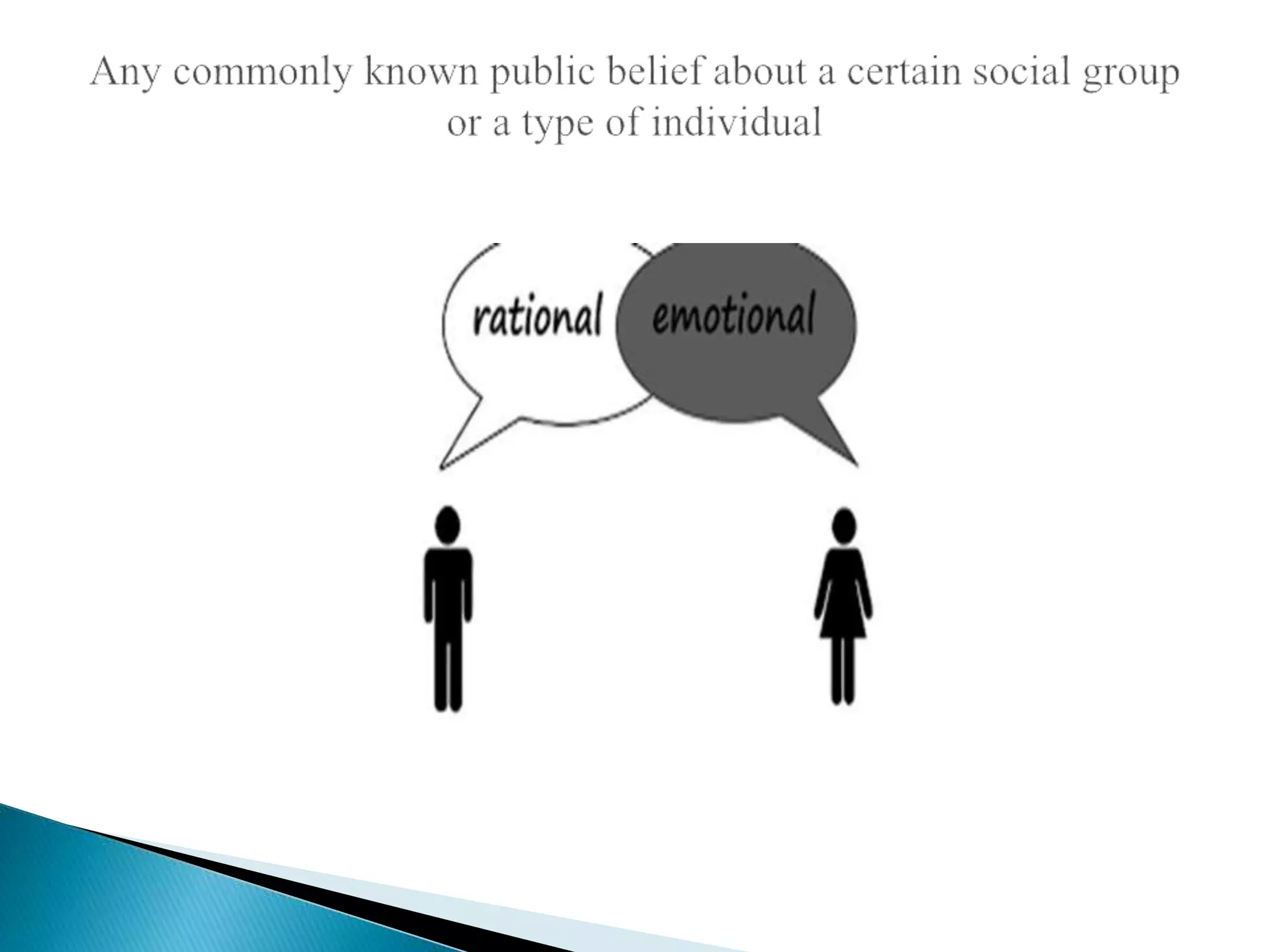 Any commonly known public belief about a certain social group or a type of individual

rational

emotional